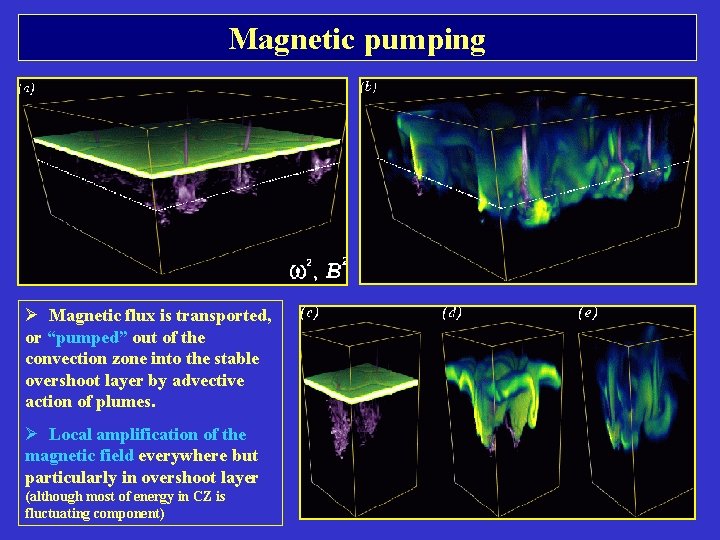 Magnetic pumping

(a)

$\omega^2$, $B^2$

(b)

➢ Magnetic flux is transported, or “pumped” out of the convection zone into the stable overshoot layer by advective action of plumes.

➢ Local amplification of the magnetic field everywhere but particularly in overshoot layer (although most of energy in CZ is fluctuating component)

(c)

(d)

(e)